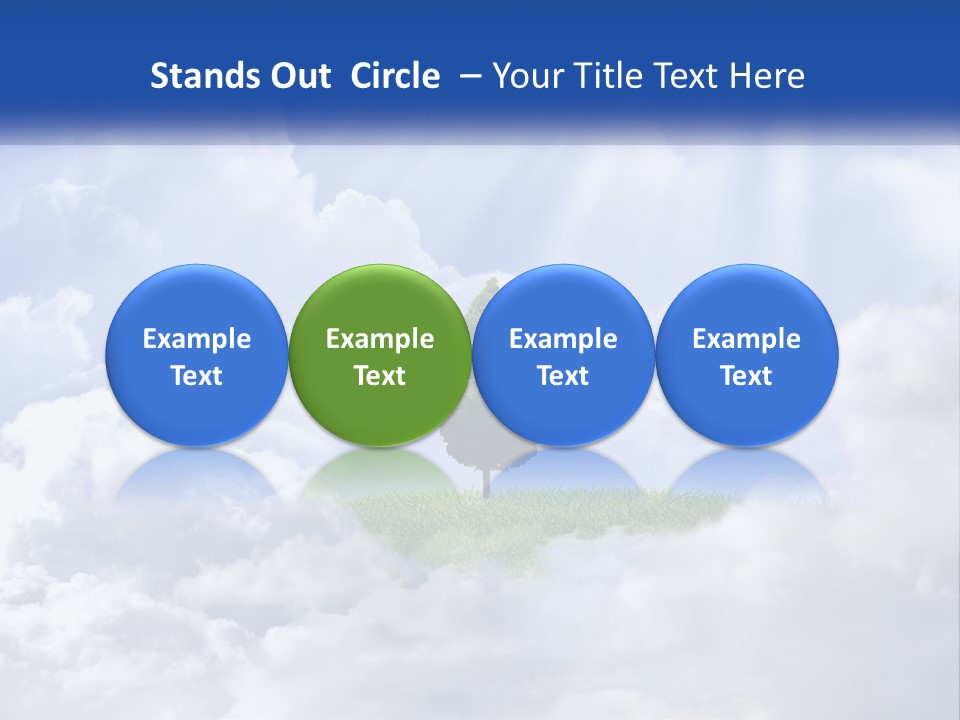 Stands Out Circle – Your Title Text Here

Example Text

Example Text

Example Text

Example Text